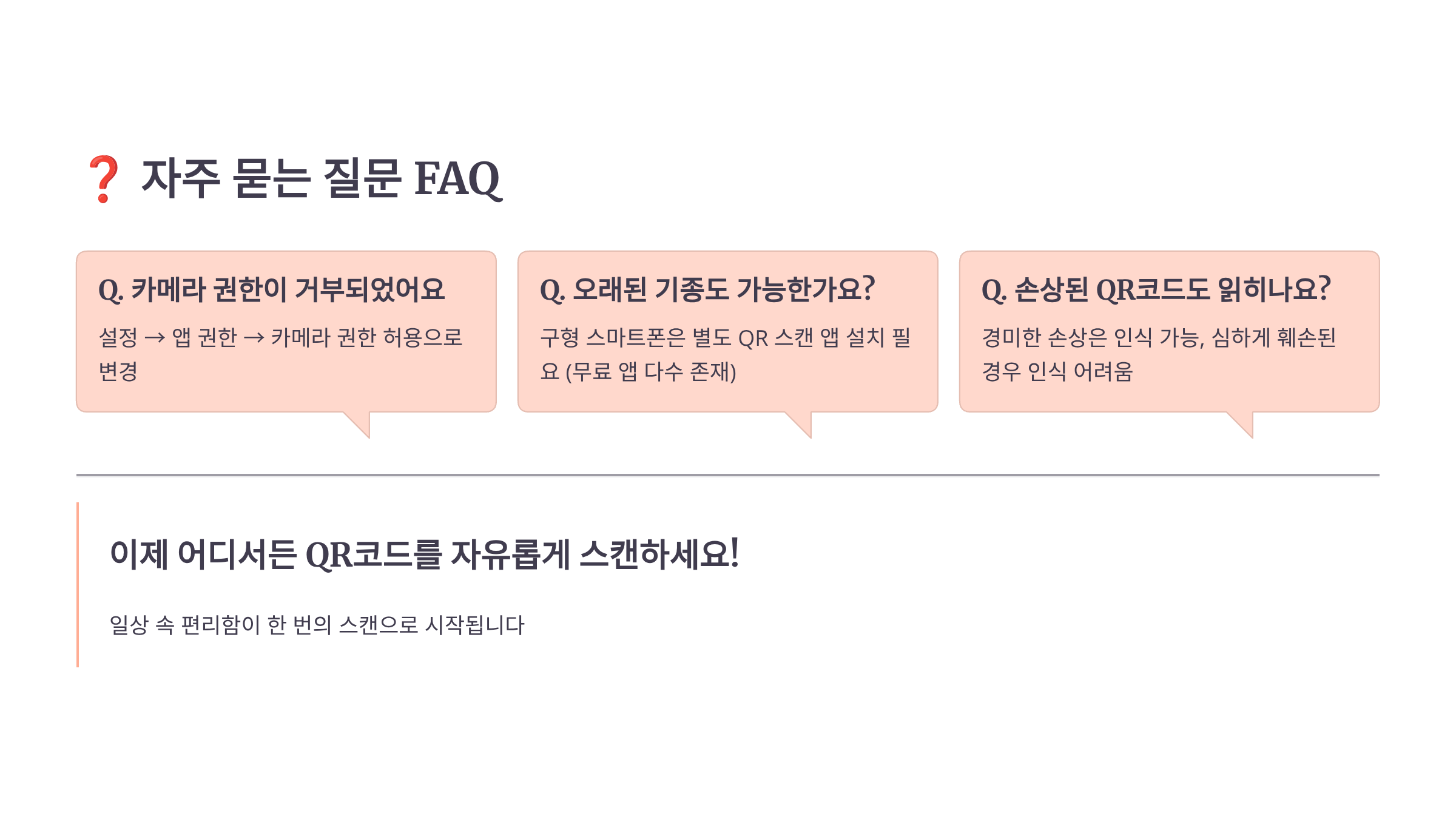 ❓ 자주 묻는 질문 FAQ

Q. 카메라 권한이 거부되었어요

설정 → 앱 권한 → 카메라 권한 허용으로 변경

Q. 오래된 기종도 가능한가요?

구형 스마트폰은 별도 QR 스캔 앱 설치 필요 (무료 앱 다수 존재)

Q. 손상된 QR코드도 읽히나요?

경미한 손상은 인식 가능, 심하게 훼손된 경우 인식 어려움

이제 어디서든 QR코드를 자유롭게 스캔하세요!

일상 속 편리함이 한 번의 스캔으로 시작됩니다